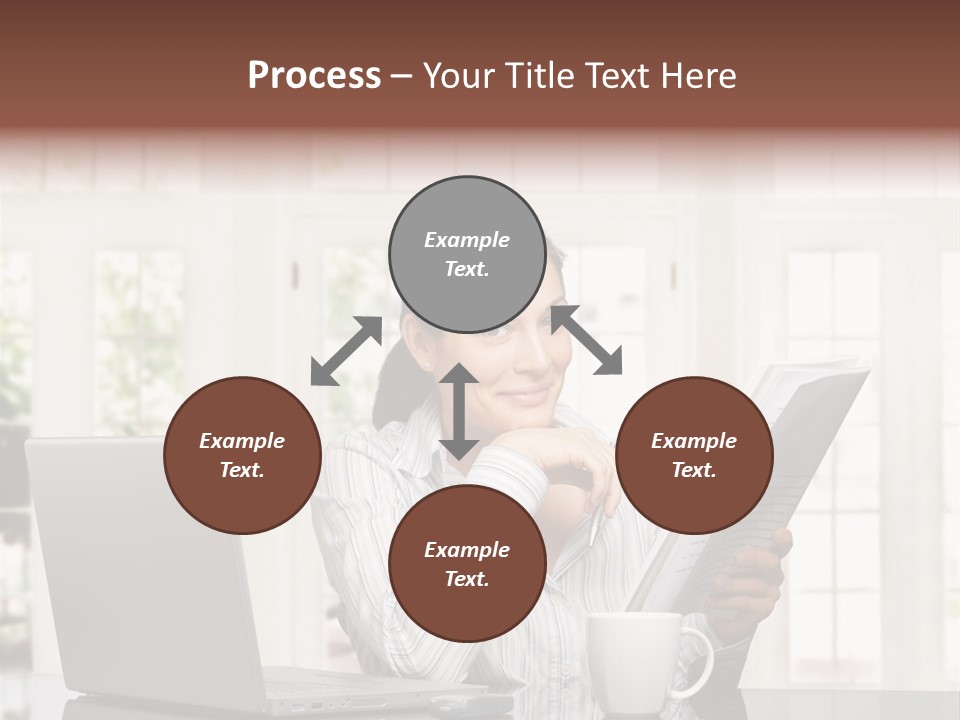 Process – Your Title Text Here

Example Text.

Example Text.

Example Text.

Example Text.